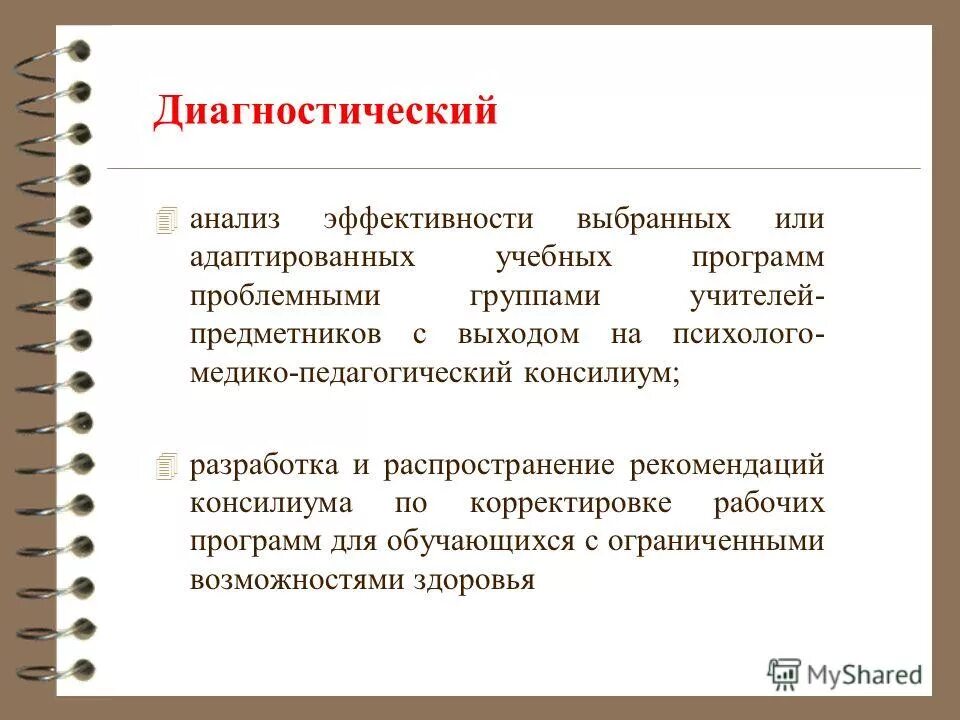 Диагностический

анализ эффективности выбранных или адаптированных учебных программ проблемными группами учителей-предметников с выходом на психолого-медико-педагогический консилиум;

разработка и распространение рекомендаций консилиума по корректировке рабочих программ для обучающихся с ограниченными возможностями здоровья

MyShared